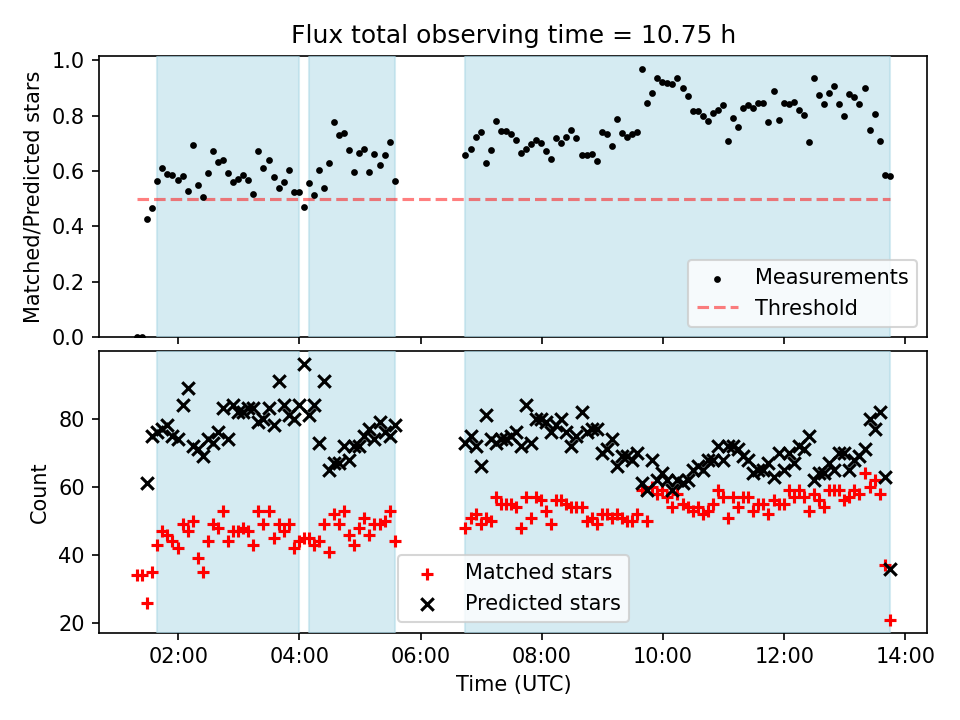 Flux total observing time = 10.75 h

Matched/Predicted stars

1.0
0.8
0.6
0.4
0.2
0.0

Measurements
Threshold

Count

80
60
40
20

Matched stars
Predicted stars

02:00
04:00
06:00
08:00
10:00
12:00
14:00

Time (UTC)